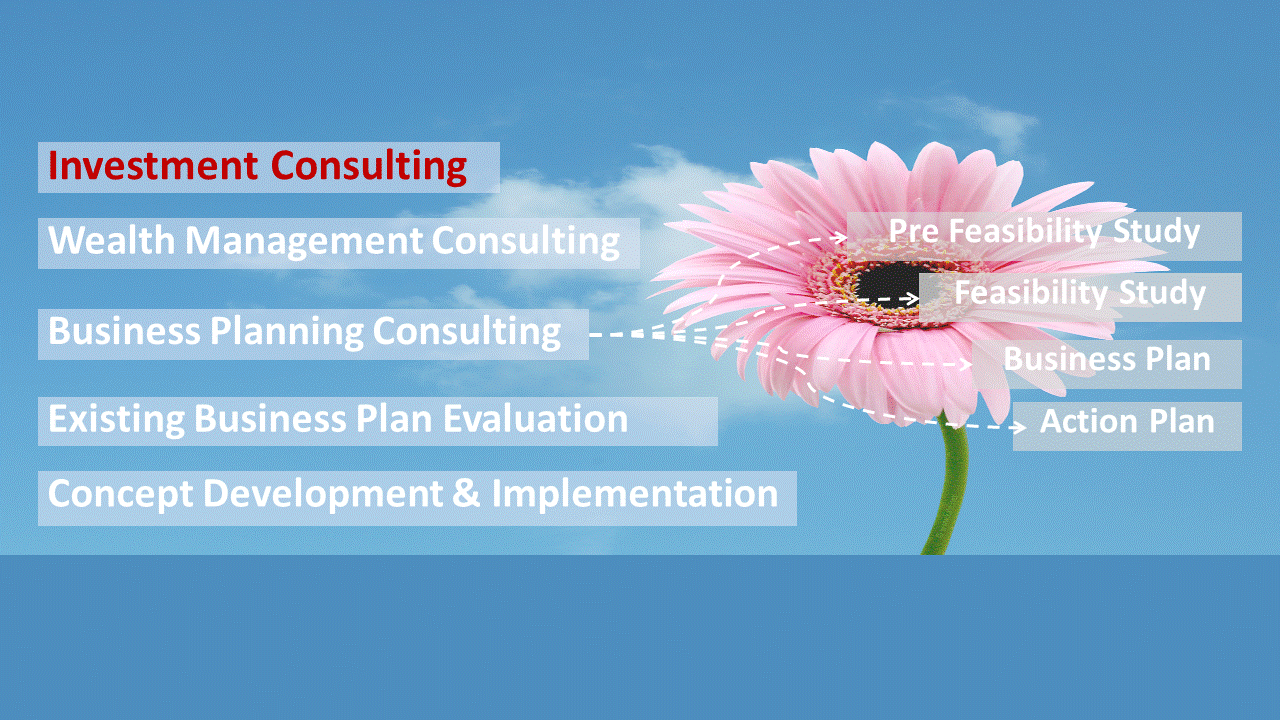 Investment Consulting

Wealth Management Consulting

Business Planning Consulting

Existing Business Plan Evaluation

Concept Development & Implementation

Pre Feasibility Study

Feasibility Study

Business Plan

Action Plan